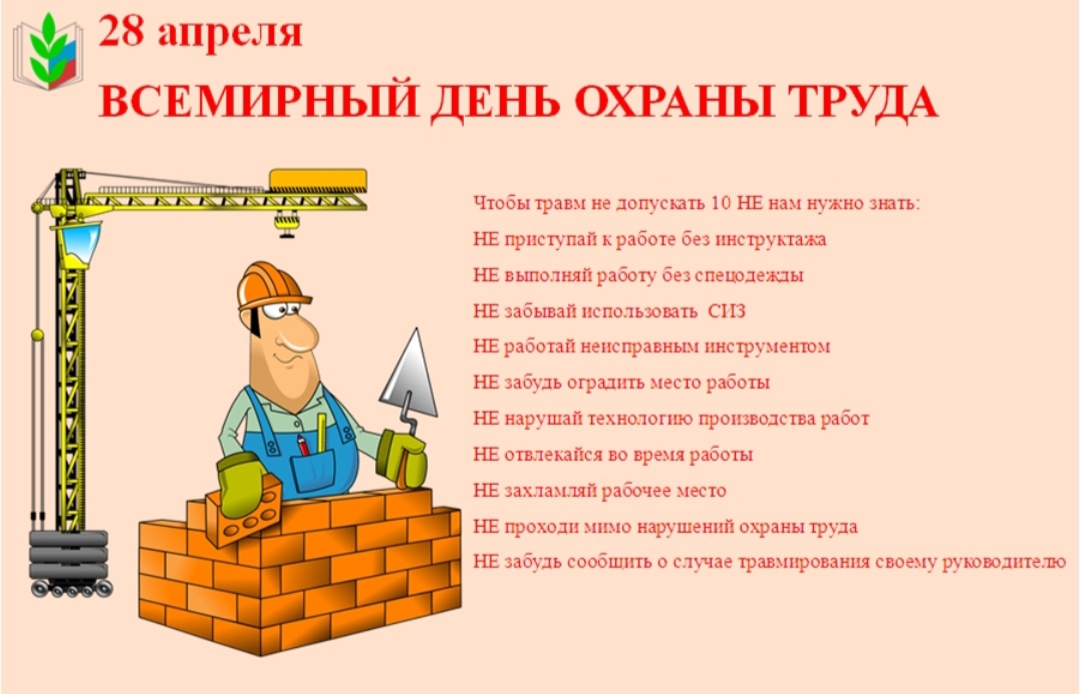 28 апреля

ВСЕМИРНЫЙ ДЕНЬ ОХРАНЫ ТРУДА

Чтобы травм не допускать 10 НЕ нам нужно знать:
НЕ приступай к работе без инструктажа
НЕ выполняй работу без спецодежды
НЕ забывай использовать СИЗ
НЕ работай неисправным инструментом
НЕ забудь оградить место работы
НЕ нарушай технологию производства работ
НЕ отвлекайся во время работы
НЕ захламляй рабочее место
НЕ проходи мимо нарушений охраны труда
НЕ забудь сообщить о случае травмирования своему руководителю